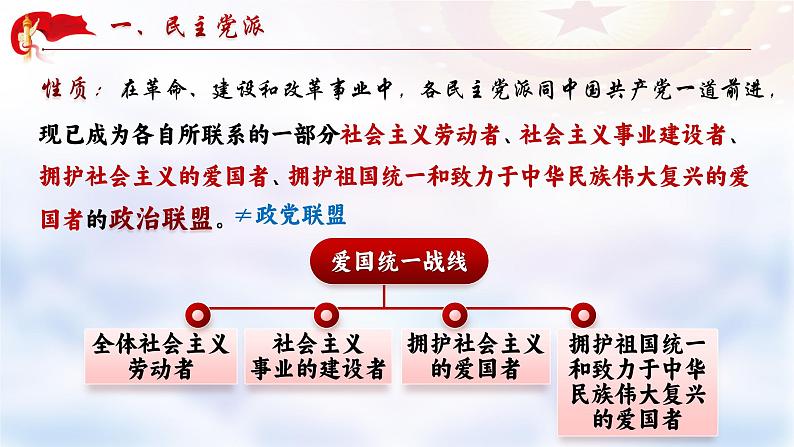 一、民主党派

性质：在革命、建设和改革事业中，各民主党派同中国共产党一道前进，现已成为各自所联系的一部分社会主义劳动者、社会主义事业建设者、拥护社会主义的爱国者、拥护祖国统一和致力于中华民族伟大复兴的爱国者的政治联盟。≠政党联盟

爱国统一战线

全体社会主义劳动者

社会主义事业的建设者

拥护社会主义的爱国者

拥护祖国统一和致力于中华民族伟大复兴的爱国者